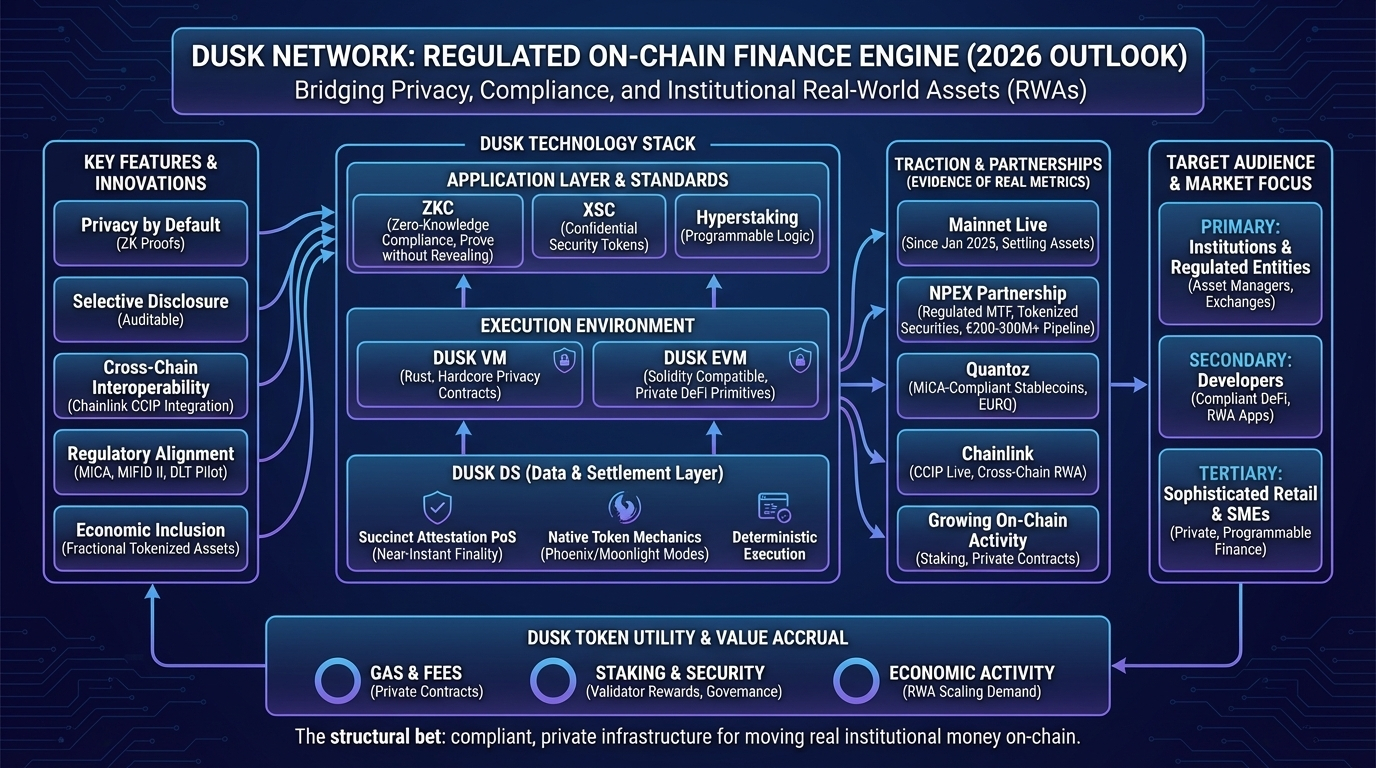 DUSK NETWORK: REGULATED ON-CHAIN FINANCE ENGINE (2026 OUTLOOK)
Bridging Privacy, Compliance, and Institutional Real-World Assets (RWAs)

KEY FEATURES & INNOVATIONS

Privacy by Default
(ZK Proofs)

Selective Disclosure
(Auditable)

Cross-Chain Interoperability
(Chainlink CCIP Integration)

Regulatory Alignment
(MICA, MIFID II, DLT Pilot)

Economic Inclusion
(Fractional Tokenized Assets)

DUSK TECHNOLOGY STACK

APPLICATION LAYER & STANDARDS

ZKC
(Zero-Knowledge Compliance, Prove without Revealing)

XSC
(Confidential Security Tokens)

Hyperstaking
(Programmable Logic)

EXECUTION ENVIRONMENT

DUSK VM
(Rust, Hardcore Privacy Contracts)

DUSK EVM
(Solidity Compatible, Private DeFi Primitives)

DUSK DS (Data & Settlement Layer)

Succinct Attestation PoS
(Near-Instant Finality)

Native Token Mechanics
(Phoenix/Moonlight Modes)

Deterministic Execution

TRACTION & PARTNERSHIPS
(EVIDENCE OF REAL METRICS)

Mainnet Live
(Since Jan 2025, Settling Assets)

NPEX Partnership
(Regulated MTF, Tokenized Securities, €200-300M+ Pipeline)

Quantoz
(MICA-Compliant Stablecoins, EURQ)

Chainlink
(CCIP Live, Cross-Chain RWA)

Growing On-Chain Activity
(Staking, Private Contracts)

TARGET AUDIENCE & MARKET FOCUS

PRIMARY:
Institutions & Regulated Entities
(Asset Managers, Exchanges)

SECONDARY:
Developers
(Compliant DeFi, RWA Apps)

TERTIARY:
Sophisticated Retail & SMEs
(Private, Programmable Finance)

DUSK TOKEN UTILITY & VALUE ACCRUAL

GAS & FEES
(Private Contracts)

STAKING & SECURITY
(Validator Rewards, Governance)

ECONOMIC ACTIVITY
(RWA Scaling Demand)

The structural bet: compliant, private infrastructure for moving real institutional money on-chain.